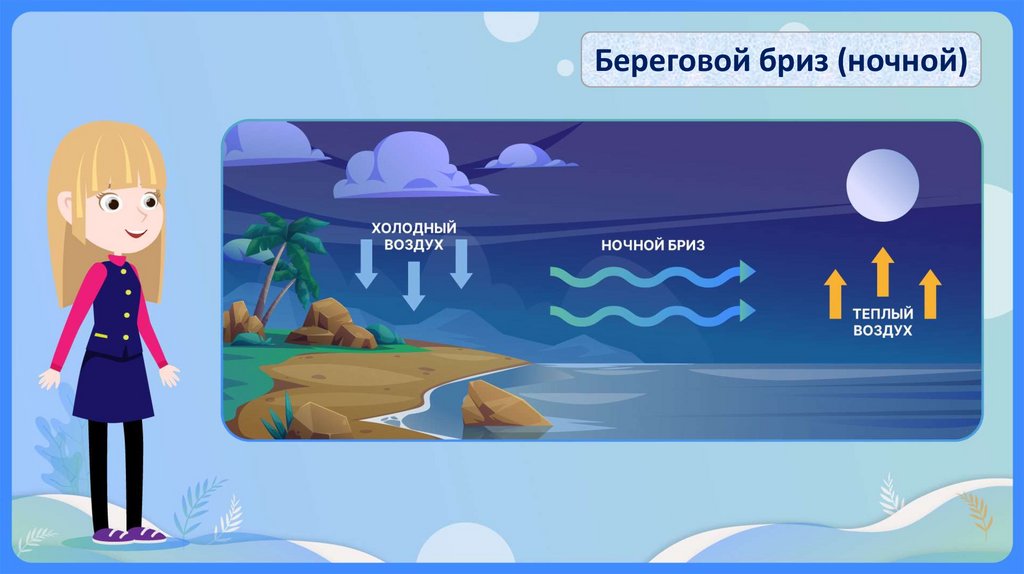 Береговой бриз (ночной)

ХОЛОДНЫЙ ВОЗДУХ

НОЧНОЙ БРИЗ

ТЕПЛЫЙ ВОЗДУХ